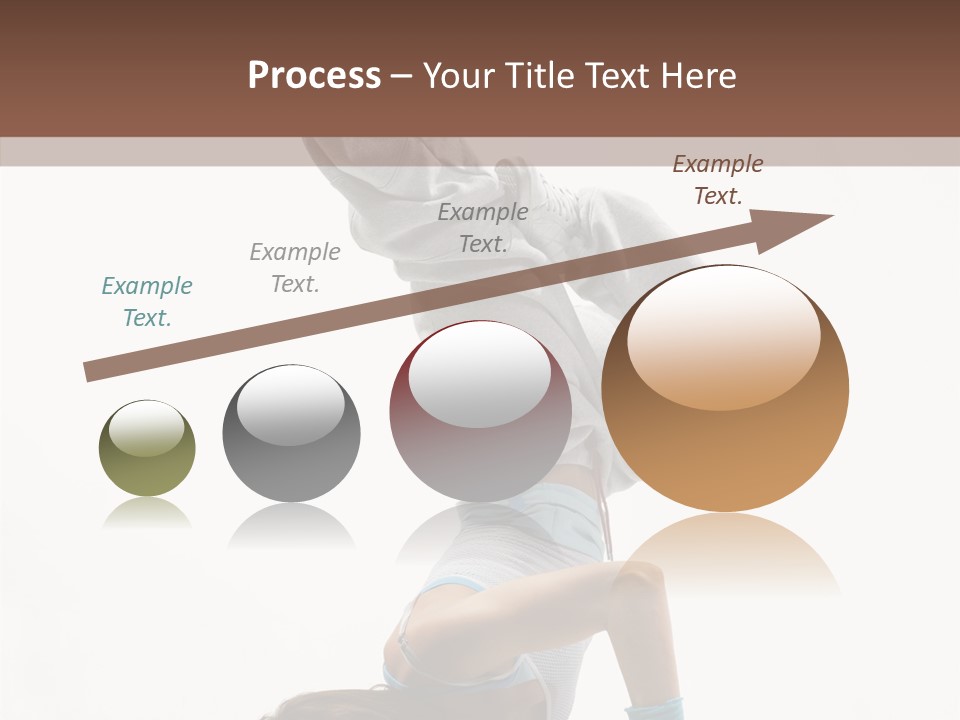 Process – Your Title Text Here

Example Text.

Example Text.

Example Text.

Example Text.